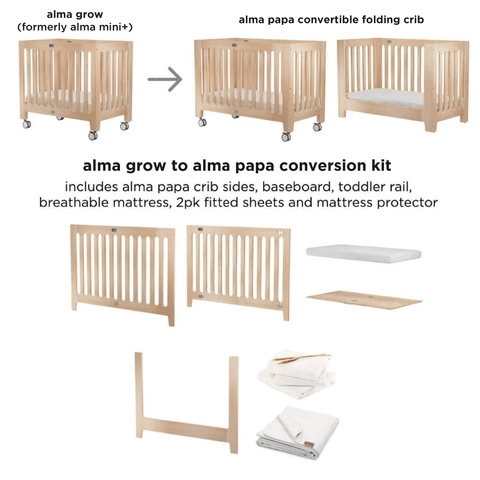 alma grow
(formerly alma mini+)

alma papa convertible folding crib

alma grow to alma papa conversion kit

includes alma papa crib sides, baseboard, toddler rail, breathable mattress, 2pk fitted sheets and mattress protector